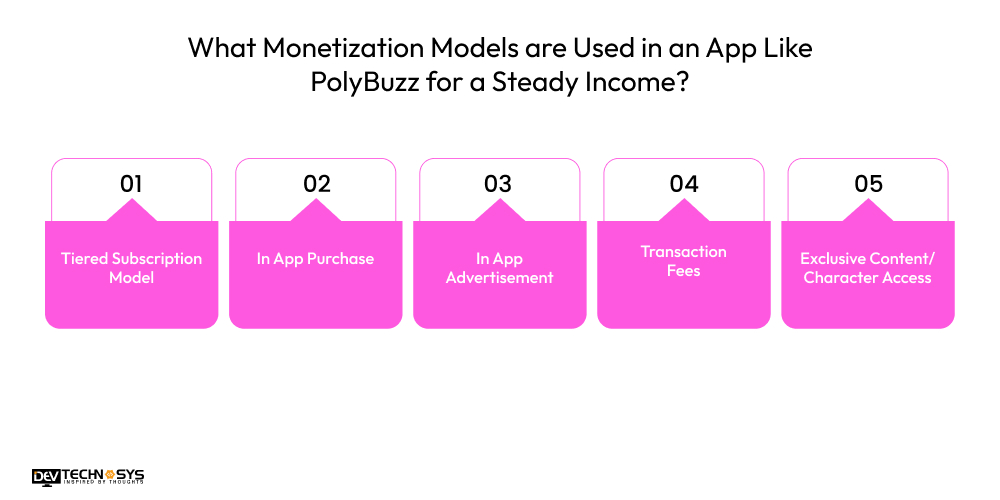 What Monetization Models are Used in an App Like PolyBuzz for a Steady Income?

01
Tiered Subscription Model

02
In App Purchase

03
In App Advertisement

04
Transaction Fees

05
Exclusive Content/ Character Access

DEV TECHNOSYS
INSPIRED BY THOUGHTS